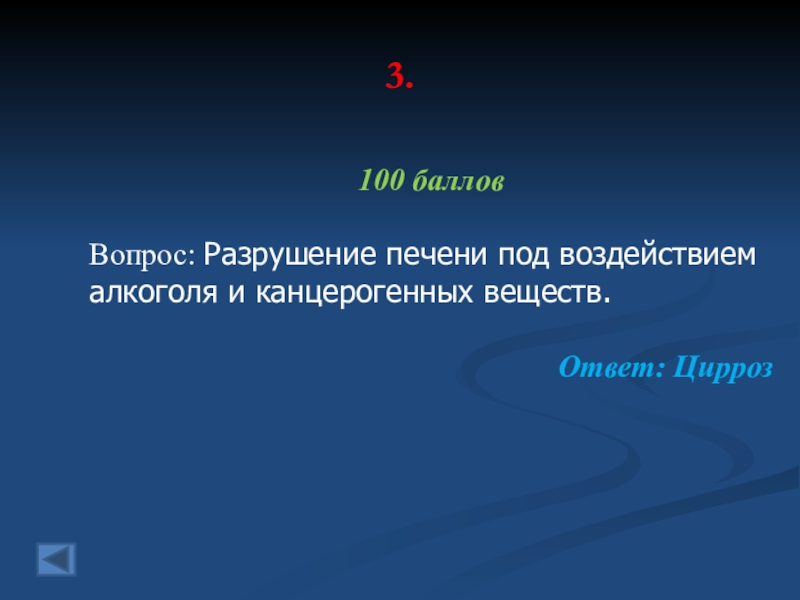 3.

100 баллов

Вопрос: Разрушение печени под воздействием алкоголя и канцерогенных веществ.

Ответ: Цирроз